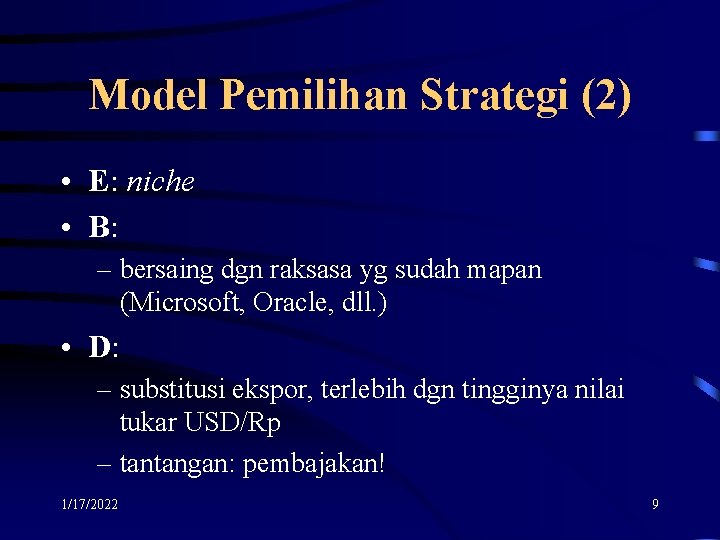 Model Pemilihan Strategi (2)

• E: niche
• B:
– bersaing dgn raksasa yg sudah mapan (Microsoft, Oracle, dll.)
• D:
– substitusi ekspor, terlebih dgn tingginya nilai tukar USD/Rp
– tantangan: pembajakan!

1/17/2022

9